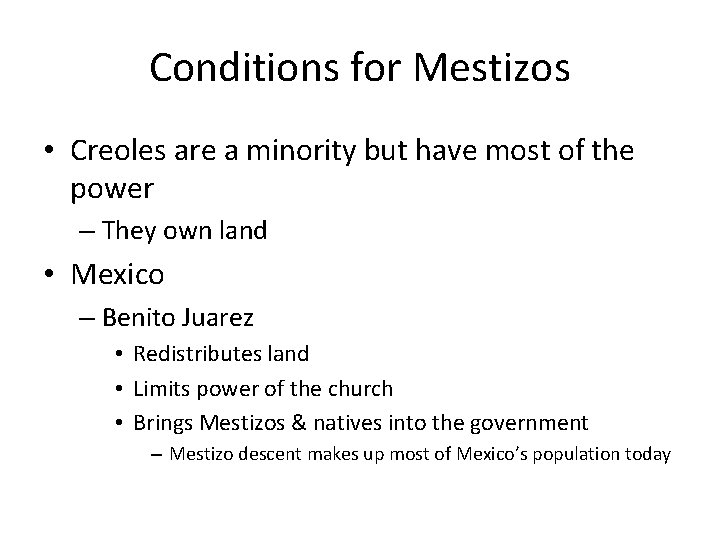 Conditions for Mestizos

• Creoles are a minority but have most of the power
– They own land
• Mexico
– Benito Juarez
• Redistributes land
• Limits power of the church
• Brings Mestizos & natives into the government
– Mestizo descent makes up most of Mexico's population today